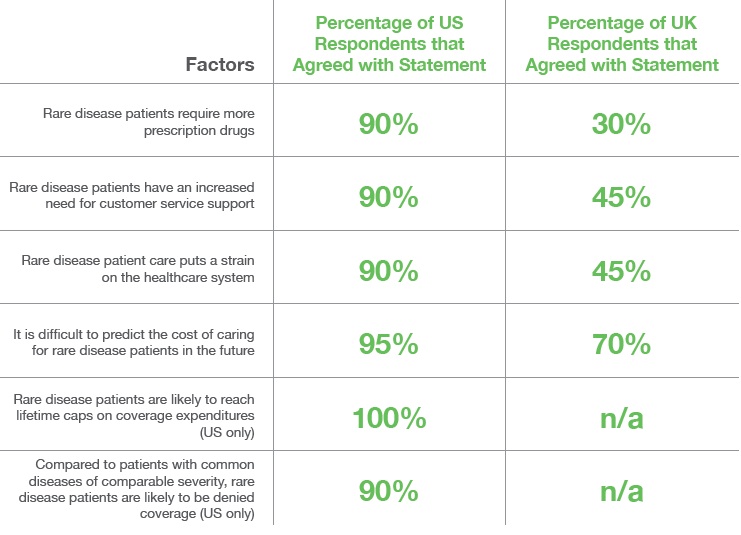 | Factors | Percentage of US Respondents that Agreed with Statement | Percentage of UK Respondents that Agreed with Statement |
|---|---|---|
| Rare disease patients require more prescription drugs | 90% | 30% |
| Rare disease patients have an increased need for customer service support | 90% | 45% |
| Rare disease patient care puts a strain on the healthcare system | 90% | 45% |
| It is difficult to predict the cost of caring for rare disease patients in the future | 95% | 70% |
| Rare disease patients are likely to reach lifetime caps on coverage expenditures (US only) | 100% | n/a |
| Compared to patients with common diseases of comparable severity, rare disease patients are likely to be denied coverage (US only) | 90% | n/a |